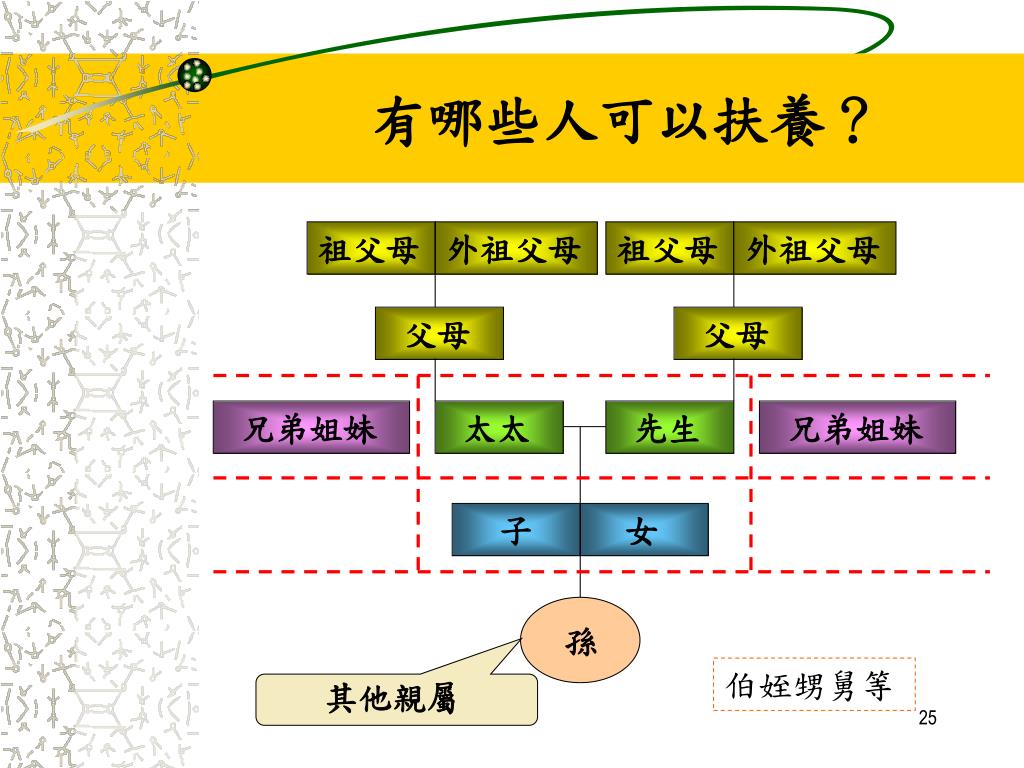 有哪些人可以扶養？

祖父母 外祖父母 祖父母 外祖父母

父母 父母

兄弟姐妹 太太 先生 兄弟姐妹

子 女

孫

其他親屬

伯姪甥舅等

25